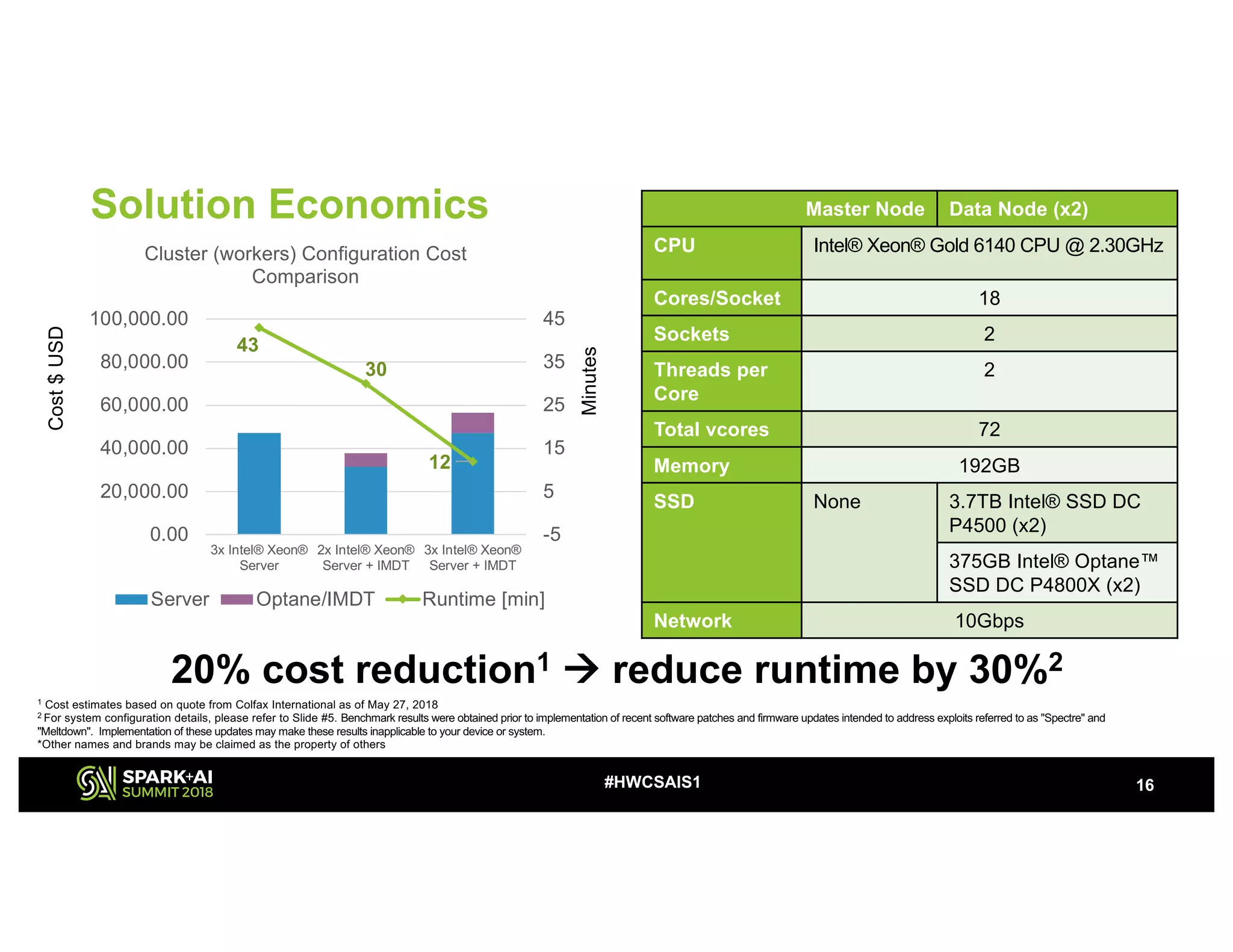 Solution Economics

Cluster (workers) Configuration Cost Comparison

Cost $ USD

100,000.00
80,000.00
60,000.00
40,000.00
20,000.00
0.00

45
35
25
15
5
-5

Minutes

43
30
12

3x Intel® Xeon® Server
2x Intel® Xeon® Server + IMDT
3x Intel® Xeon® Server + IMDT

Server Optane/IMDT Runtime [min]

| | Master Node | Data Node (x2) |
|---|---|---|
| CPU | Intel® Xeon® Gold 6140 CPU @ 2.30GHz | |
| Cores/Socket | 18 | |
| Sockets | 2 | |
| Threads per Core | 2 | |
| Total vcores | 72 | |
| Memory | 192GB | |
| SSD | None | 3.7TB Intel® SSD DC P4500 (x2) |
| | | 375GB Intel® Optane™ SSD DC P4800X (x2) |
| Network | 10Gbps | |

20% cost reduction$^1$ → reduce runtime by 30%$^2$

$^1$ Cost estimates based on quote from Colfax International as of May 27, 2018
$^2$ For system configuration details, please refer to Slide #5. Benchmark results were obtained prior to implementation of recent software patches and firmware updates intended to address exploits referred to as "Spectre" and "Meltdown". Implementation of these updates may make these results inapplicable to your device or system.
*Other names and brands may be claimed as the property of others

SPARK+AI SUMMIT 2018
#HWCSAIS1
16